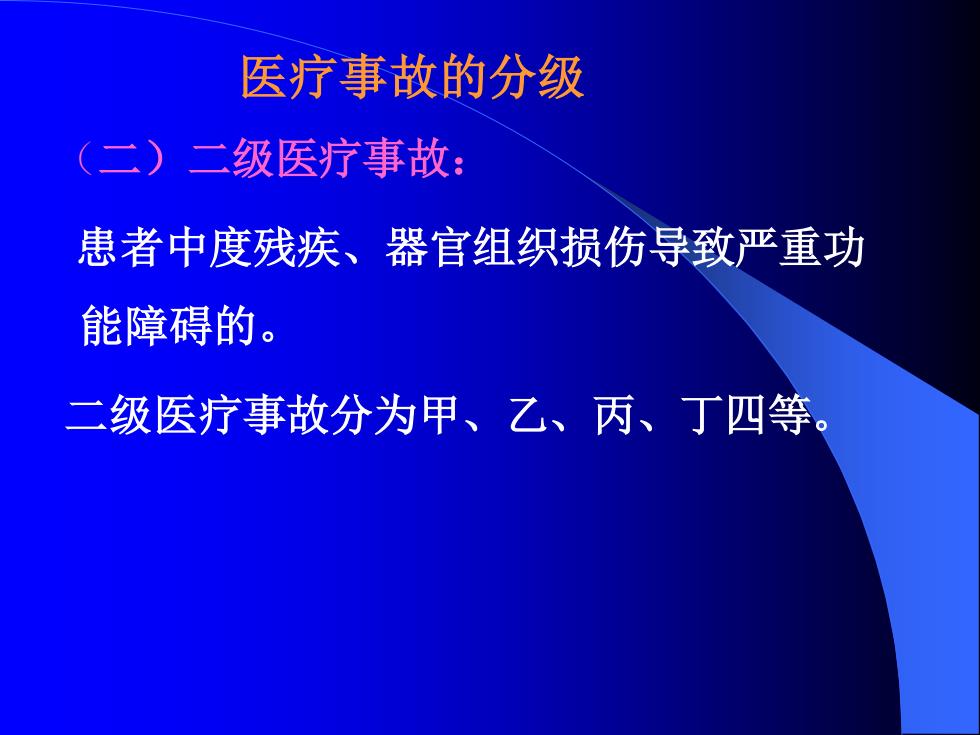 医疗事故的分级

（二）二级医疗事故：

患者中度残疾、器官组织损伤导致严重功能障碍的。

二级医疗事故分为甲、乙、丙、丁四等。